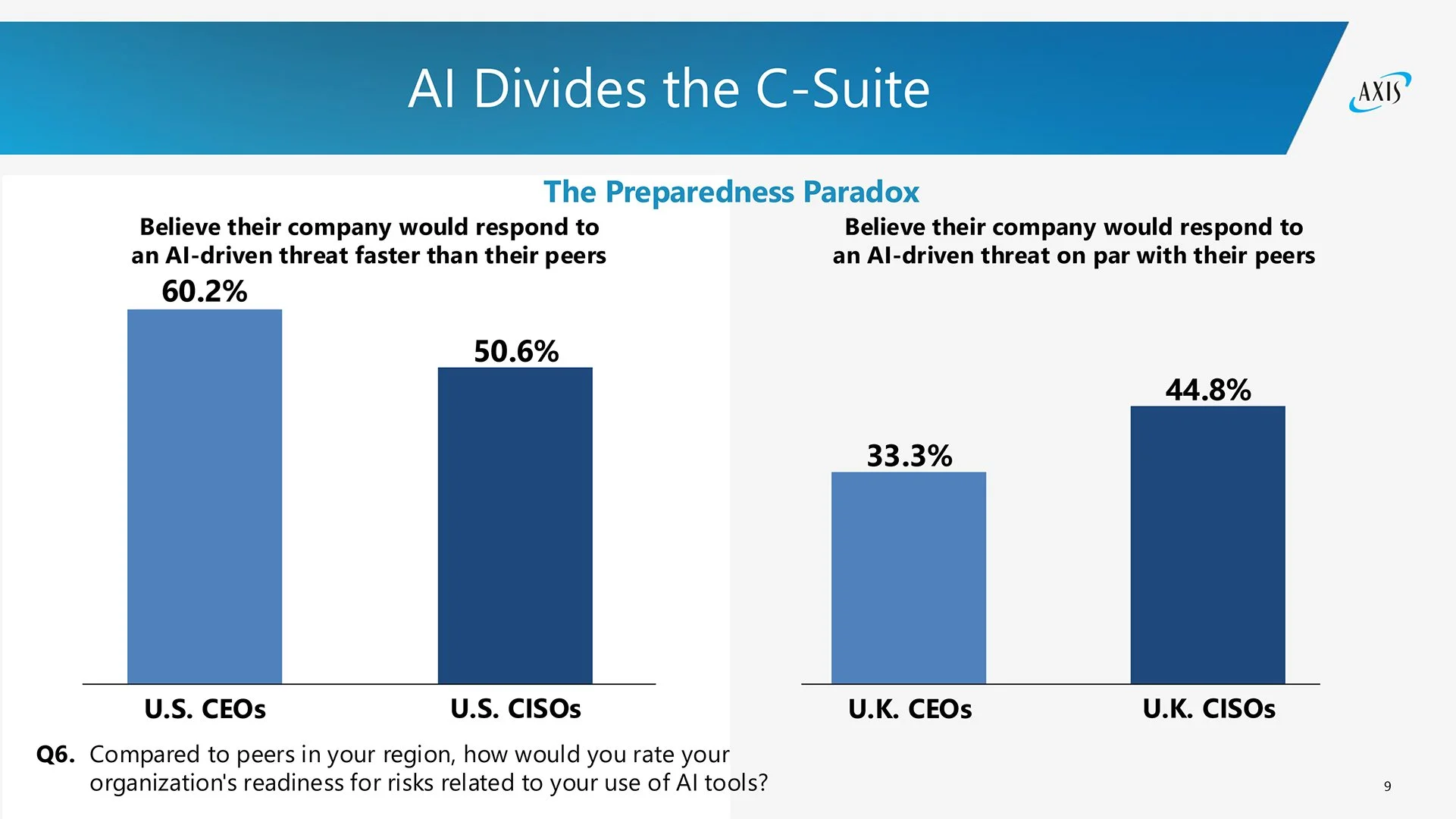 AI Divides the C-Suite

AXIS

The Preparedness Paradox

Believe their company would respond to an AI-driven threat faster than their peers

60.2%

50.6%

U.S. CEOs

U.S. CISOs

Believe their company would respond to an AI-driven threat on par with their peers

33.3%

44.8%

U.K. CEOs

U.K. CISOs

Q6. Compared to peers in your region, how would you rate your organization's readiness for risks related to your use of AI tools?

9